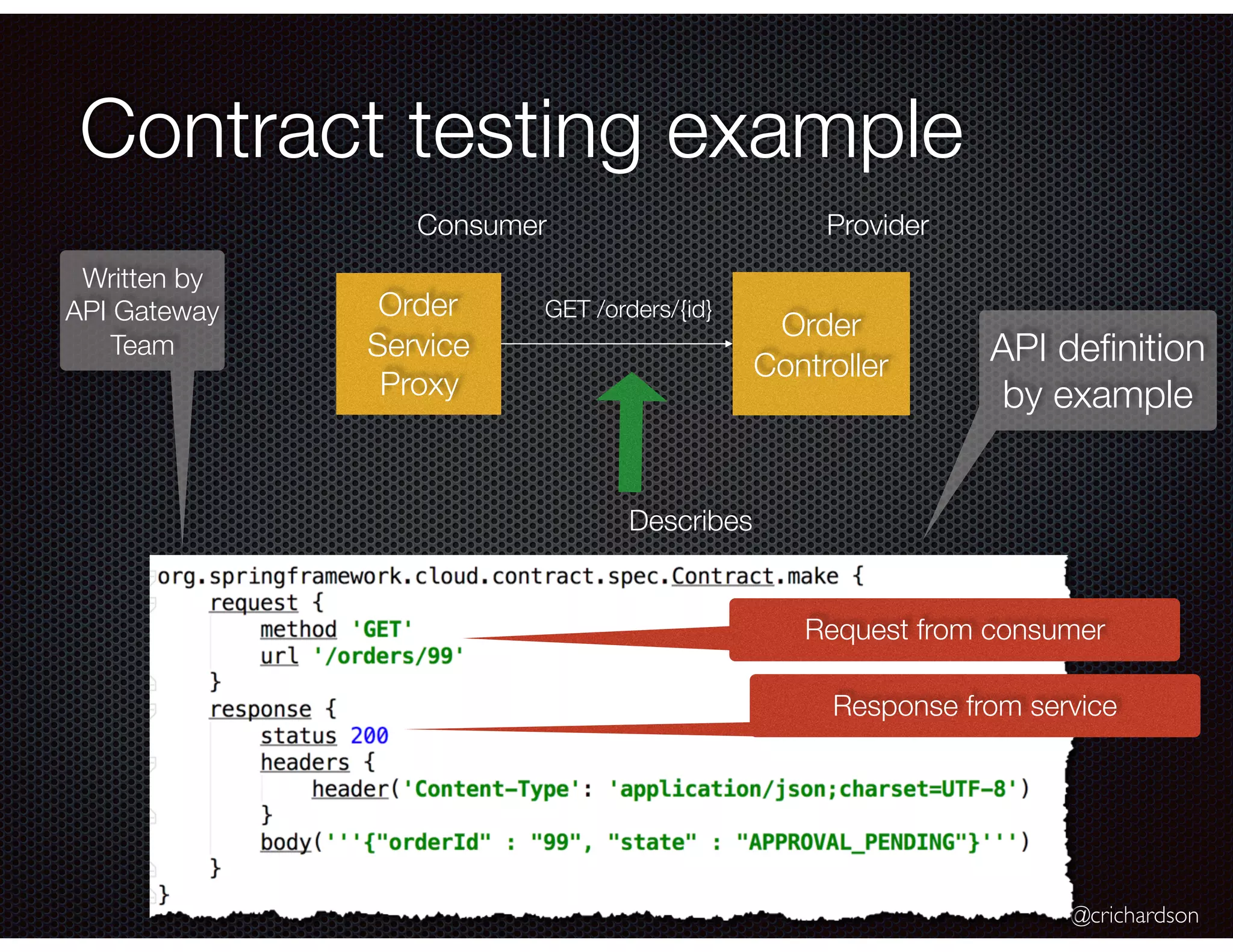 Contract testing example

Consumer

Provider

Written by API Gateway Team

Order Service Proxy

GET /orders/{id}

Order Controller

API definition by example

Describes

org.springframework.cloud.contract.spec.Contract.make {
    request {
        method 'GET'
        url '/orders/99'
    }
    response {
        status 200
        headers {
            header('Content-Type': 'application/json;charset=UTF-8')
        }
        body('''{"orderId" : "99", "state" : "APPROVAL_PENDING"}''')
    }
}

Request from consumer

Response from service

@crichardson